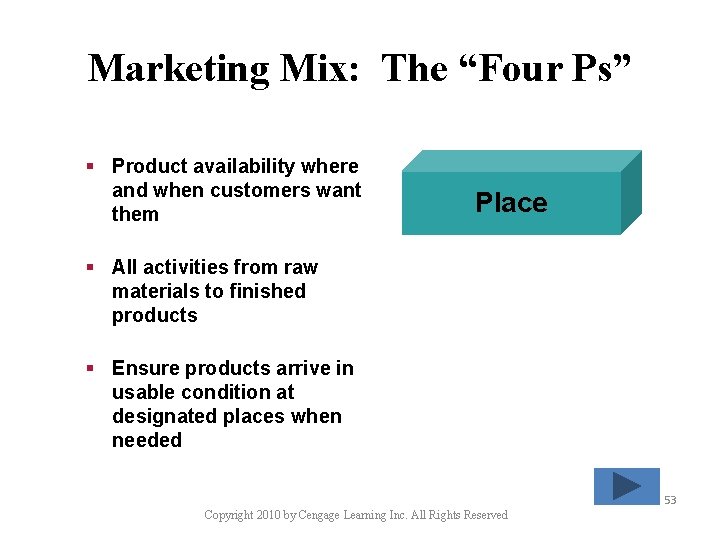 Marketing Mix: The “Four Ps”

▪ Product availability where and when customers want them

▪ All activities from raw materials to finished products

▪ Ensure products arrive in usable condition at designated places when needed

Place

53

Copyright 2010 by Cengage Learning Inc. All Rights Reserved